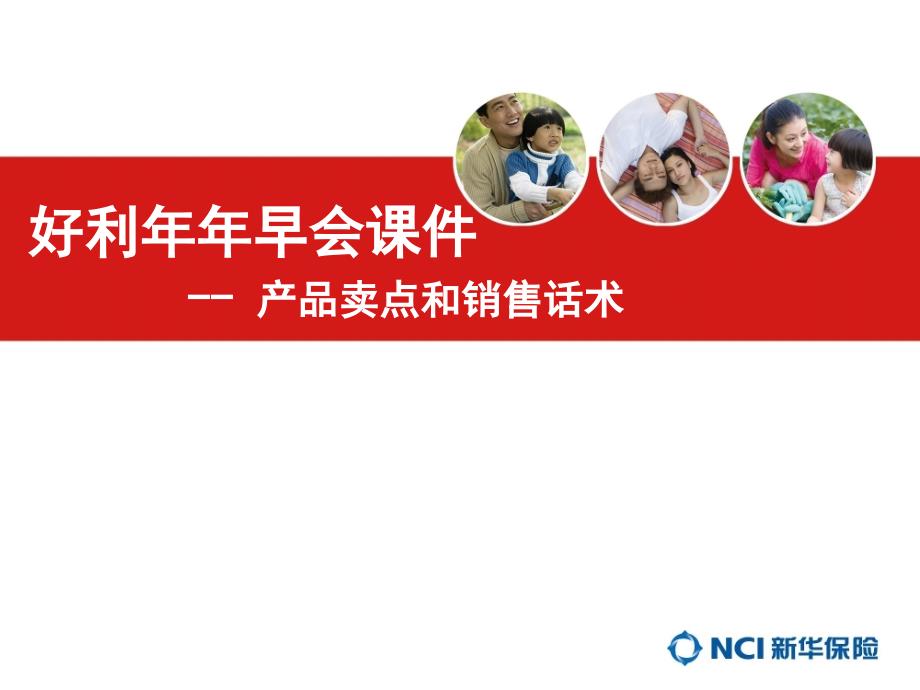 好利年年早会课件

—— 产品卖点和销售话术

NCI 新华保险